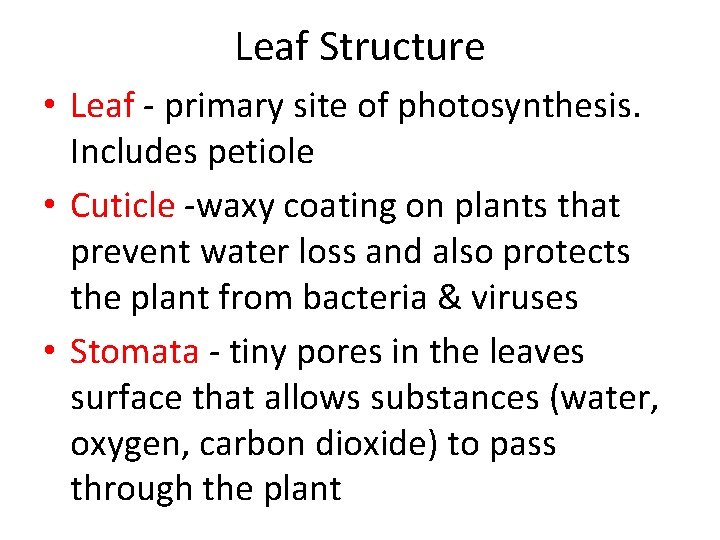 Leaf Structure

• Leaf - primary site of photosynthesis. Includes petiole

• Cuticle -waxy coating on plants that prevent water loss and also protects the plant from bacteria & viruses

• Stomata - tiny pores in the leaves surface that allows substances (water, oxygen, carbon dioxide) to pass through the plant